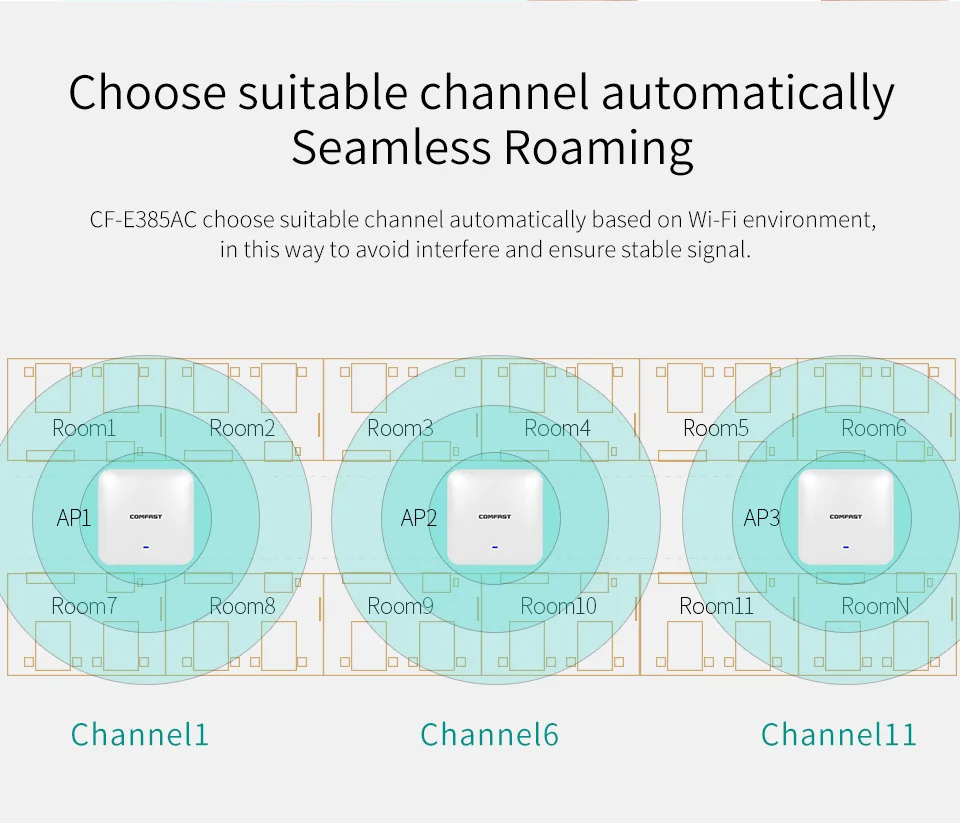 Choose suitable channel automatically
Seamless Roaming

CF-E385AC choose suitable channel automatically based on Wi-Fi environment, in this way to avoid interfere and ensure stable signal.

Room1 Room2 Room3 Room4 Room5 Room6

AP1 COMFAST AP2 COMFAST AP3 COMFAST

Room7 Room8 Room9 Room10 Room11 RoomN

Channel1 Channel6 Channel11